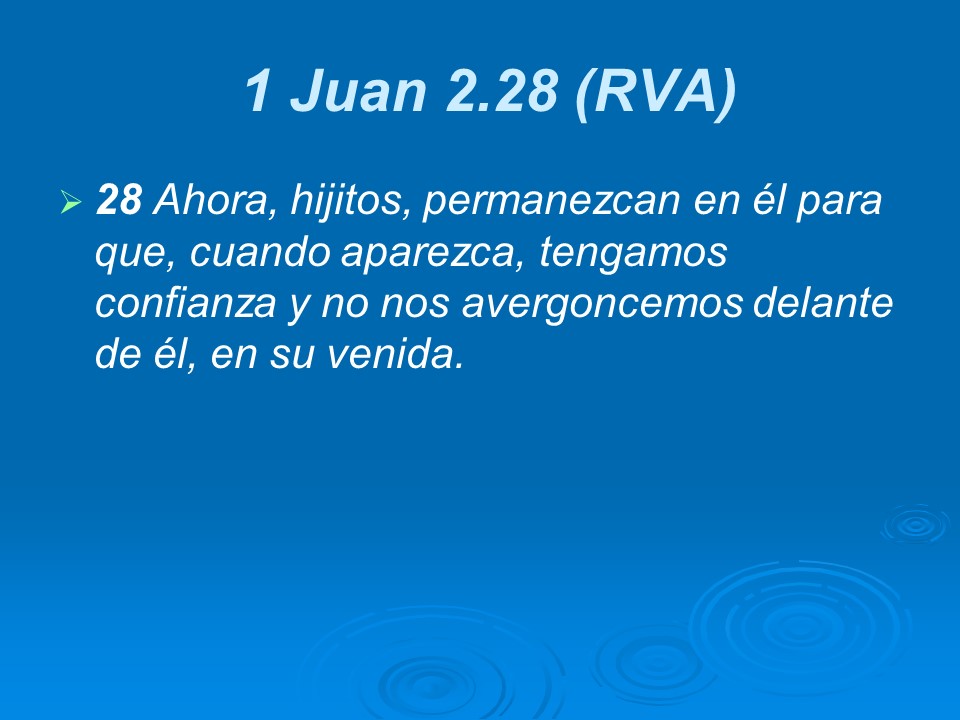 1 Juan 2.28 (RVA)

28 Ahora, hijitos, permanezcan en él para que, cuando aparezca, tengamos confianza y no nos avergoncemos delante de él, en su venida.